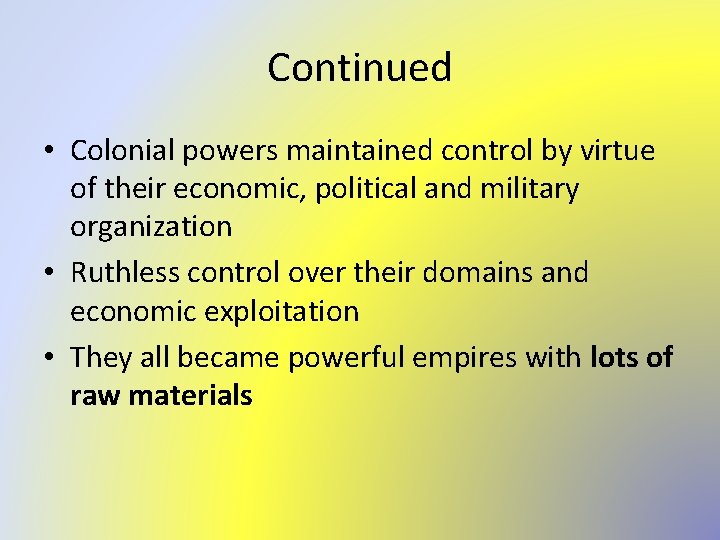 Continued

• Colonial powers maintained control by virtue of their economic, political and military organization

• Ruthless control over their domains and economic exploitation

• They all became powerful empires with lots of raw materials